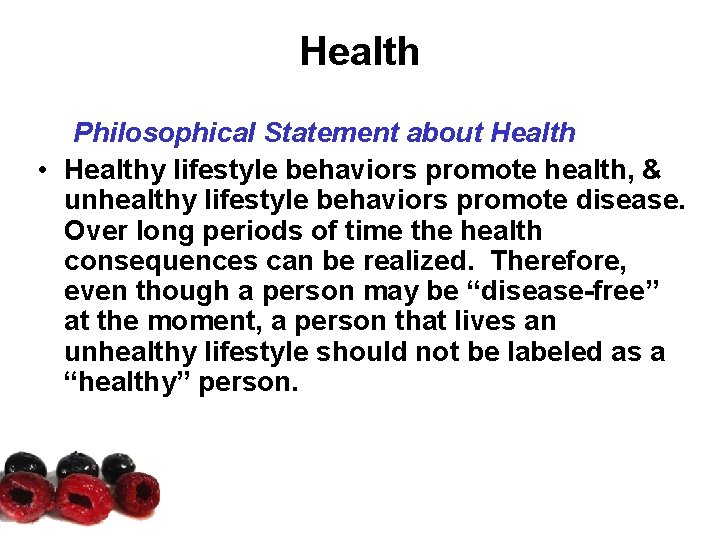 Health

Philosophical Statement about Health

• Healthy lifestyle behaviors promote health, & unhealthy lifestyle behaviors promote disease. Over long periods of time the health consequences can be realized. Therefore, even though a person may be “disease-free” at the moment, a person that lives an unhealthy lifestyle should not be labeled as a “healthy” person.